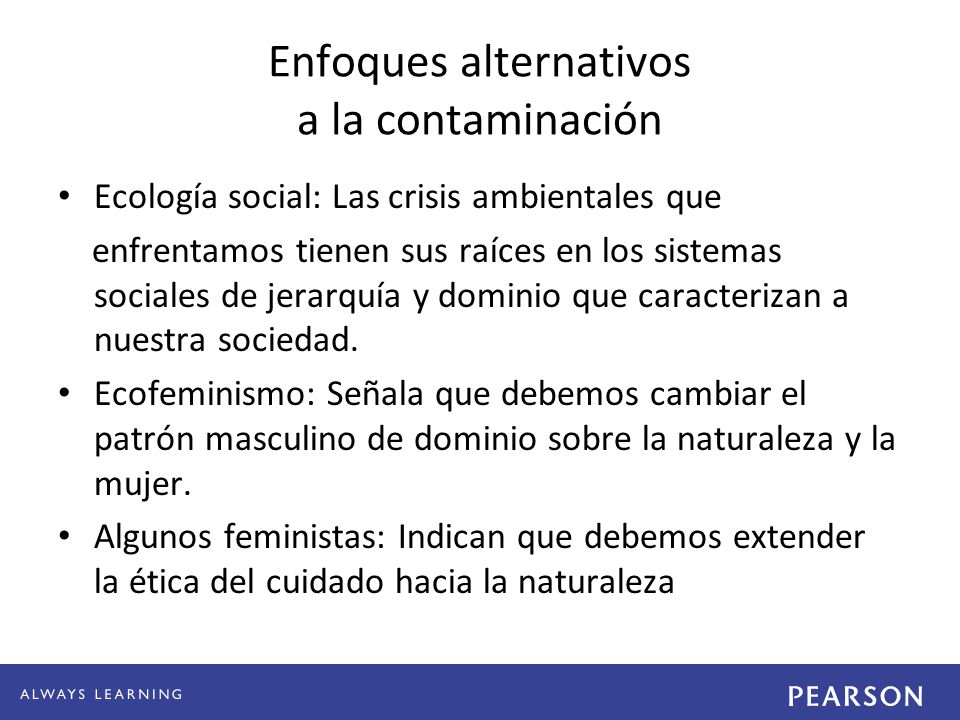 Enfoques alternativos
a la contaminación

• Ecología social: Las crisis ambientales que enfrentamos tienen sus raíces en los sistemas sociales de jerarquía y dominio que caracterizan a nuestra sociedad.

• Ecofeminismo: Señala que debemos cambiar el patrón masculino de dominio sobre la naturaleza y la mujer.

• Algunos feministas: Indican que debemos extender la ética del cuidado hacia la naturaleza

ALWAYS LEARNING

PEARSON